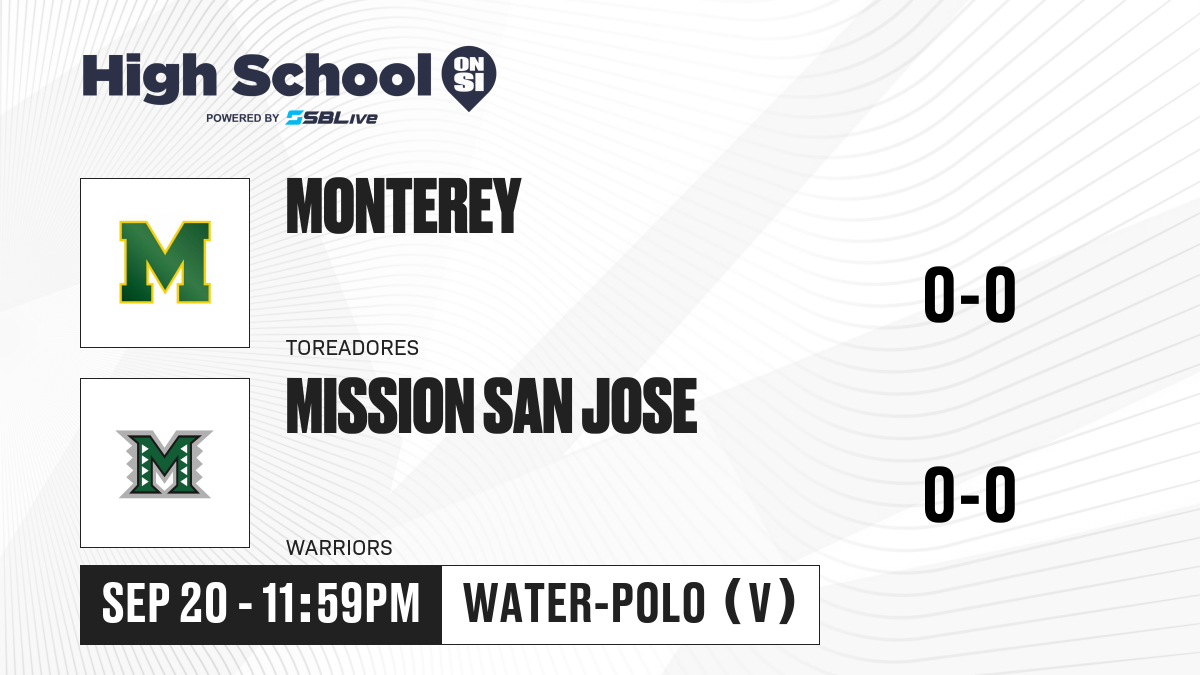 High School ON SI
POWERED BY SBLive

M

MONTEREY

TOREADORES

0-0

M

MISSION SAN JOSE

WARRIORS

0-0

SEP 20 - 11:59PM

WATER-POLO (V)